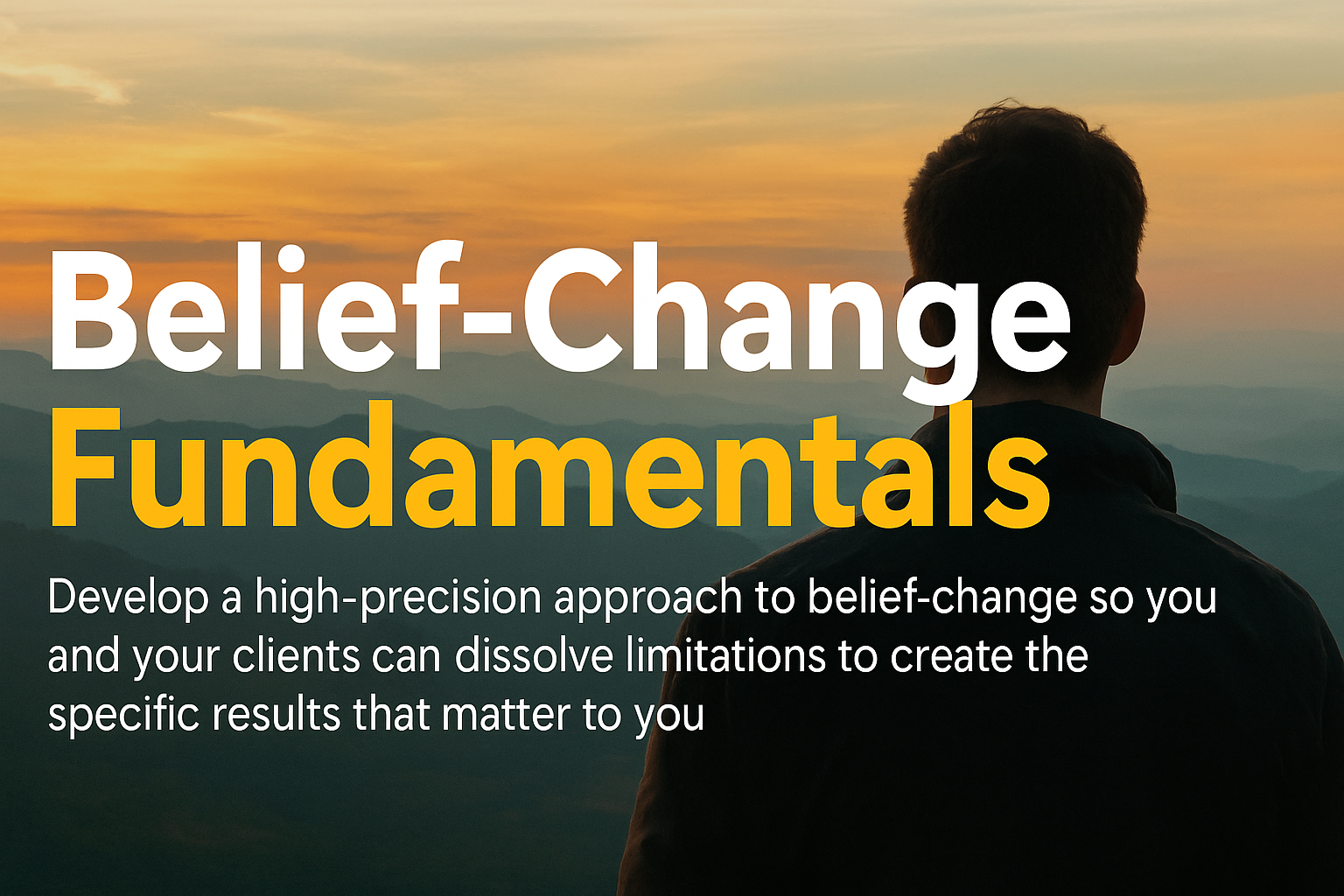 Belief-Change
Fundamentals

Develop a high-precision approach to belief-change so you and your clients can dissolve limitations to create the specific results that matter to you